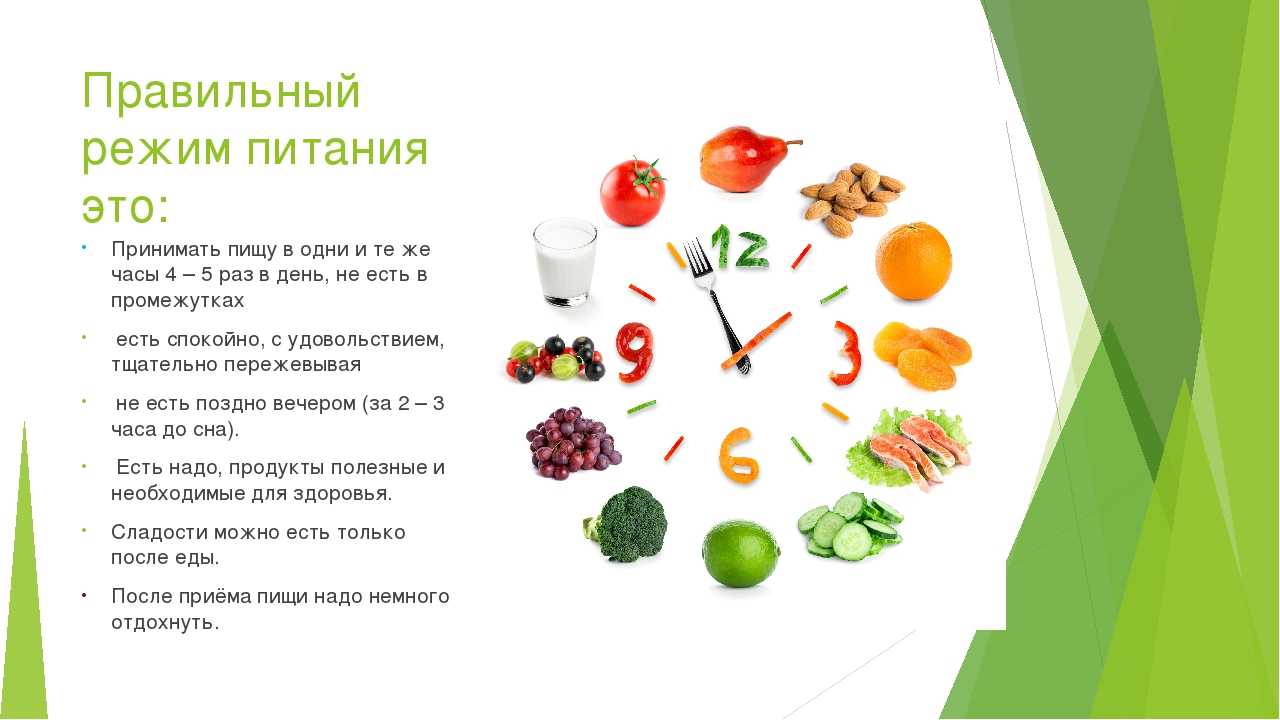 Правильный режим питания это:

- Принимать пищу в одни и те же часы 4 – 5 раз в день, не есть в промежутках
- есть спокойно, с удовольствием, тщательно пережевывая
- не есть поздно вечером (за 2 – 3 часа до сна).
- Есть надо, продукты полезные и необходимые для здоровья.
- Сладости можно есть только после еды.
- После приёма пищи надо немного отдохнуть.

12
3
6
9